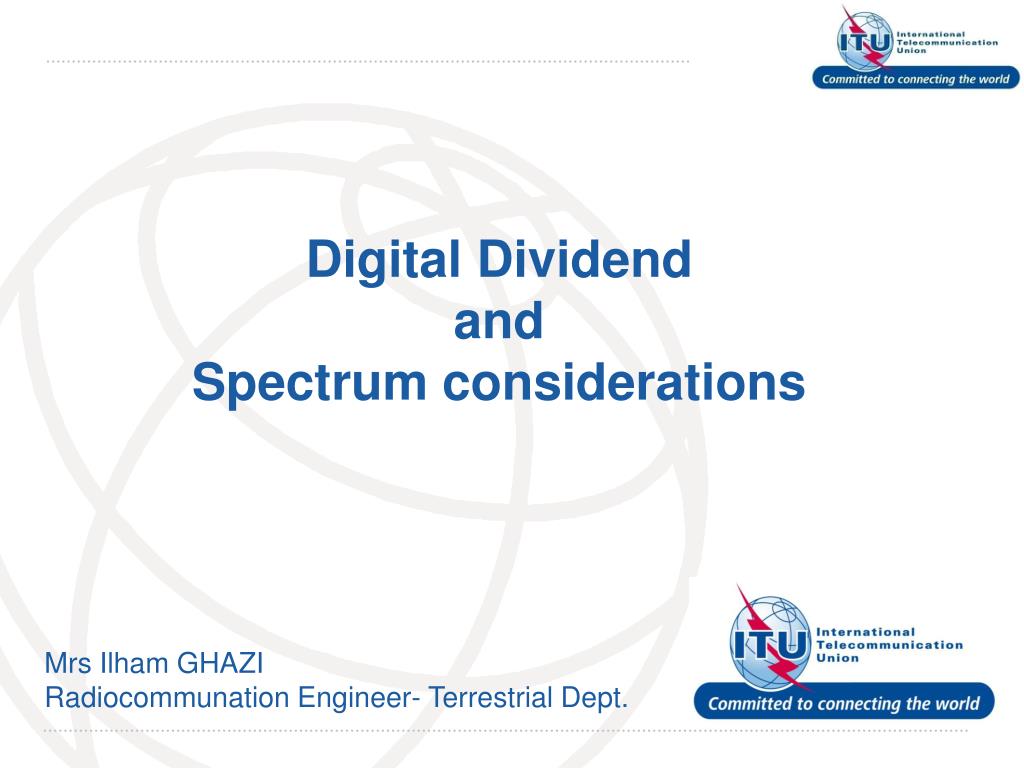 ITU International Telecommunication Union
Committed to connecting the world

Digital Dividend
and
Spectrum considerations

Mrs Ilham GHAZI
Radiocommunation Engineer- Terrestrial Dept.

ITU International Telecommunication Union
Committed to connecting the world